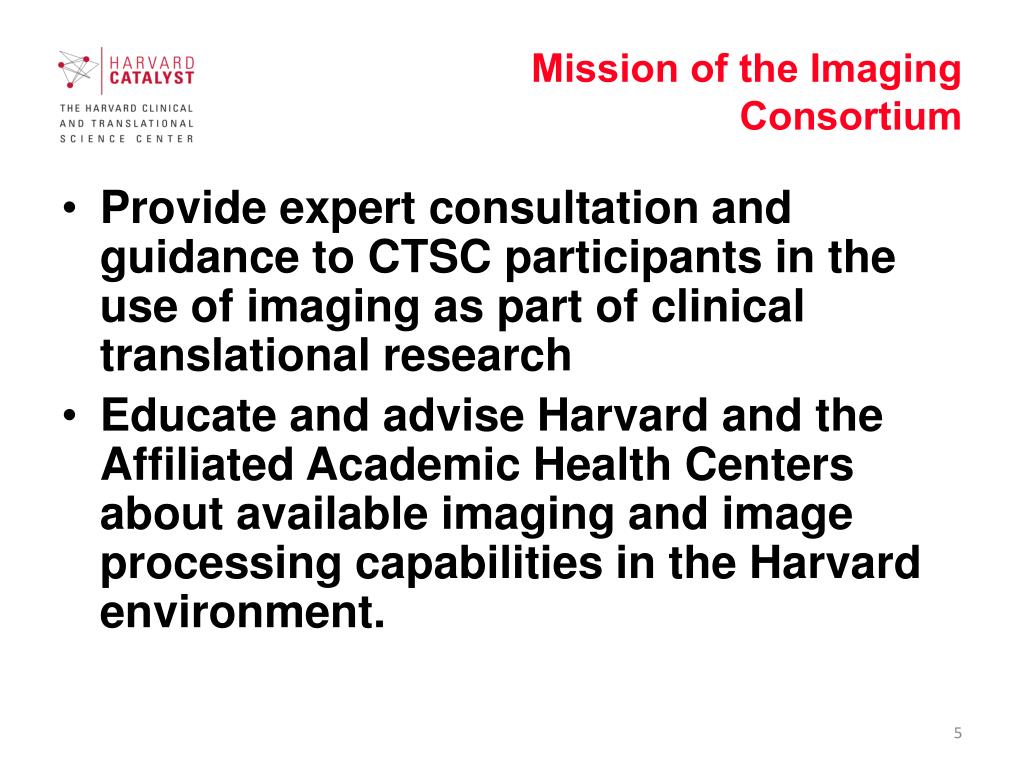 HARVARD CATALYST
THE HARVARD CLINICAL AND TRANSLATIONAL SCIENCE CENTER

Mission of the Imaging Consortium

• Provide expert consultation and guidance to CTSC participants in the use of imaging as part of clinical translational research
• Educate and advise Harvard and the Affiliated Academic Health Centers about available imaging and image processing capabilities in the Harvard environment.

5